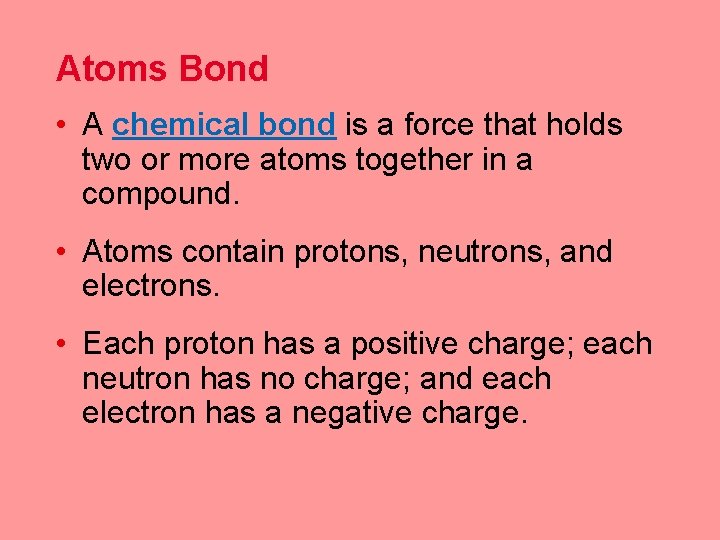 Atoms Bond

• A chemical bond is a force that holds two or more atoms together in a compound.

• Atoms contain protons, neutrons, and electrons.

• Each proton has a positive charge; each neutron has no charge; and each electron has a negative charge.